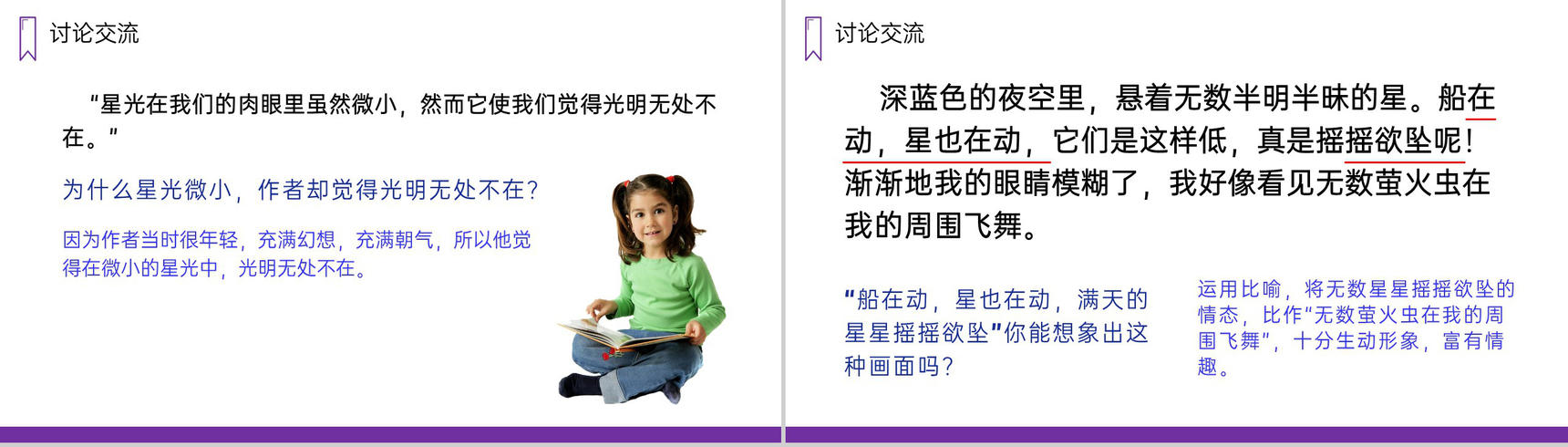 讨论交流

“星光在我们的肉眼里虽然微小，然而它使我们觉得光明无处不在。”

为什么星光微小，作者却觉得光明无处不在？

因为作者当时很年轻，充满幻想，充满朝气，所以他觉得在微小的星光中，光明无处不在。

讨论交流

深蓝色的夜空里，悬着无数半明半昧的星。船在动，星也在动，它们是这样低，真是摇摇欲坠呢！渐渐地我的眼睛模糊了，我好像看见无数萤火虫在我的周围飞舞。

“船在动，星也在动，满天的星星摇摇欲坠”你能想象出这种画面吗？

运用比喻，将无数星星摇摇欲坠的情态，比作“无数萤火虫在我的周围飞舞”，十分生动形象，富有情趣。